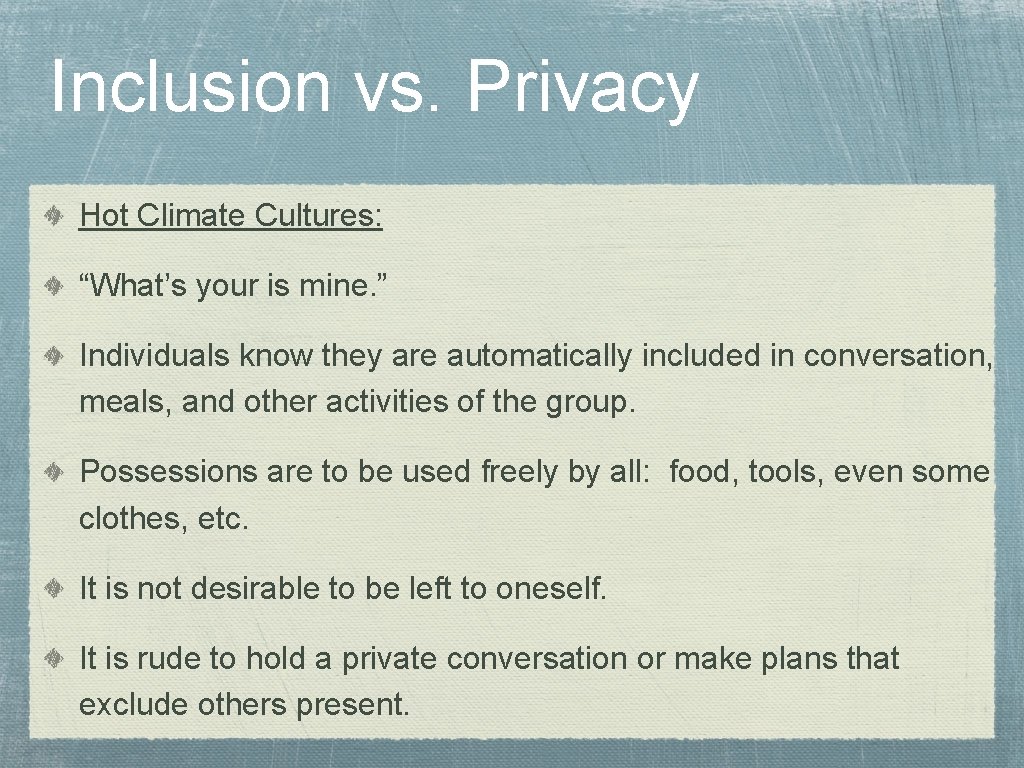 Inclusion vs. Privacy

Hot Climate Cultures:

“What’s your is mine.”

Individuals know they are automatically included in conversation, meals, and other activities of the group.

Possessions are to be used freely by all: food, tools, even some clothes, etc.

It is not desirable to be left to oneself.

It is rude to hold a private conversation or make plans that exclude others present.